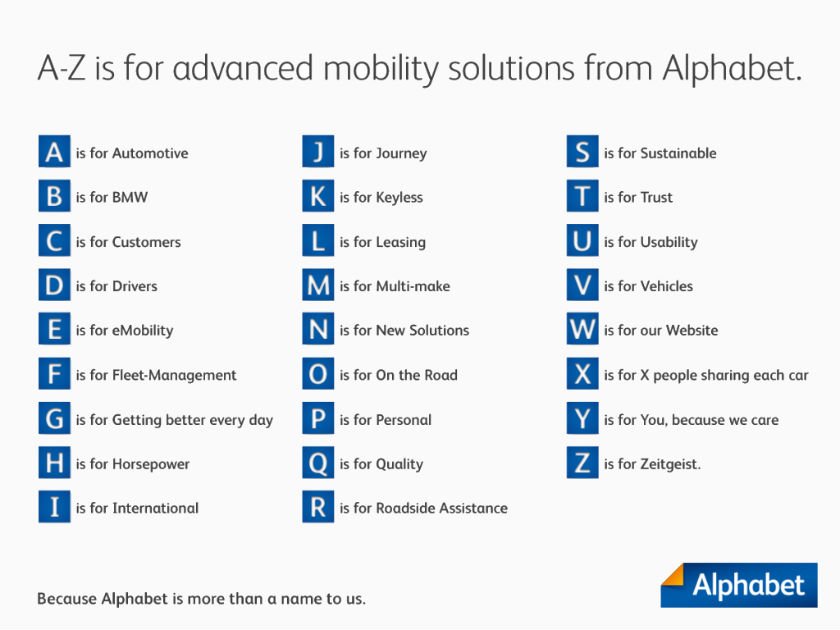 A-Z is for advanced mobility solutions from Alphabet.

A is for Automotive
B is for BMW
C is for Customers
D is for Drivers
E is for eMobility
F is for Fleet-Management
G is for Getting better every day
H is for Horsepower
I is for International

J is for Journey
K is for Keyless
L is for Leasing
M is for Multi-make
N is for New Solutions
O is for On the Road
P is for Personal
Q is for Quality
R is for Roadside Assistance

S is for Sustainable
T is for Trust
U is for Usability
V is for Vehicles
W is for our Website
X is for X people sharing each car
Y is for You, because we care
Z is for Zeitgeist.

Because Alphabet is more than a name to us.

Alphabet